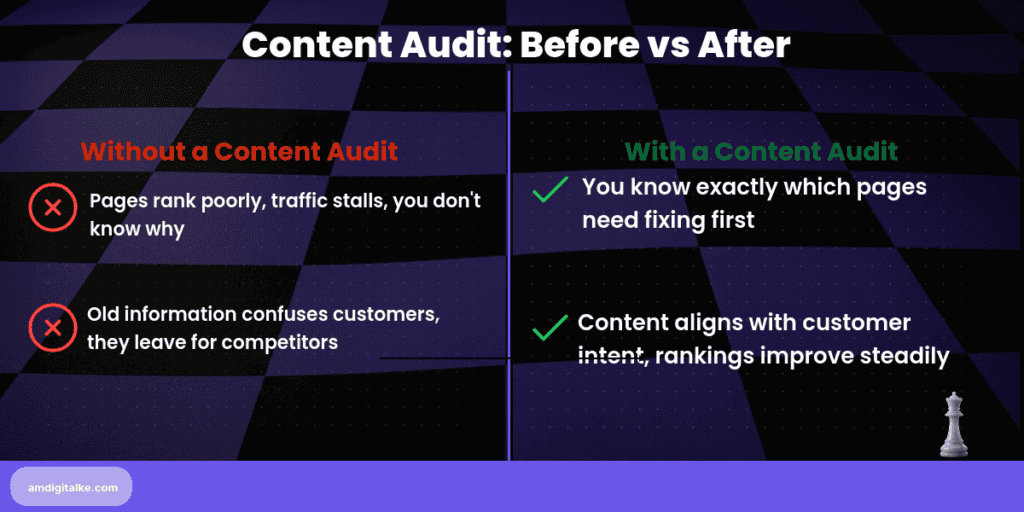 Content Audit: Before vs After

Without a Content Audit

Pages rank poorly, traffic stalls, you don't know why

Old information confuses customers, they leave for competitors

With a Content Audit

You know exactly which pages need fixing first

Content aligns with customer intent, rankings improve steadily

amdigitalke.com